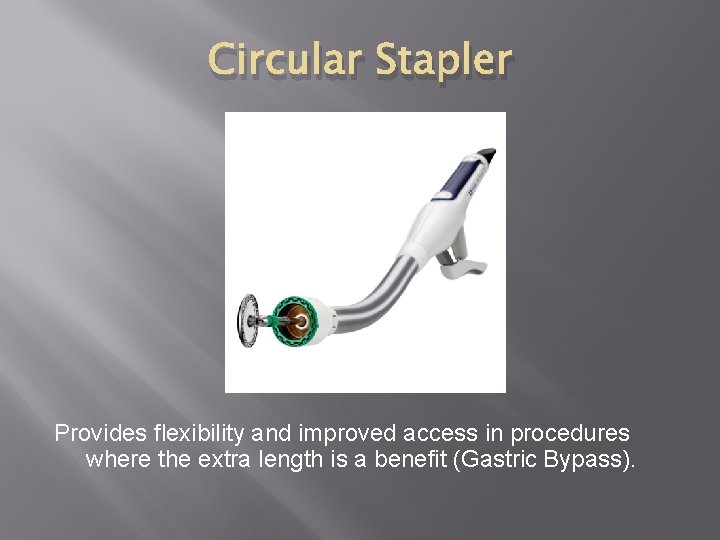 Circular Stapler

Provides flexibility and improved access in procedures where the extra length is a benefit (Gastric Bypass).